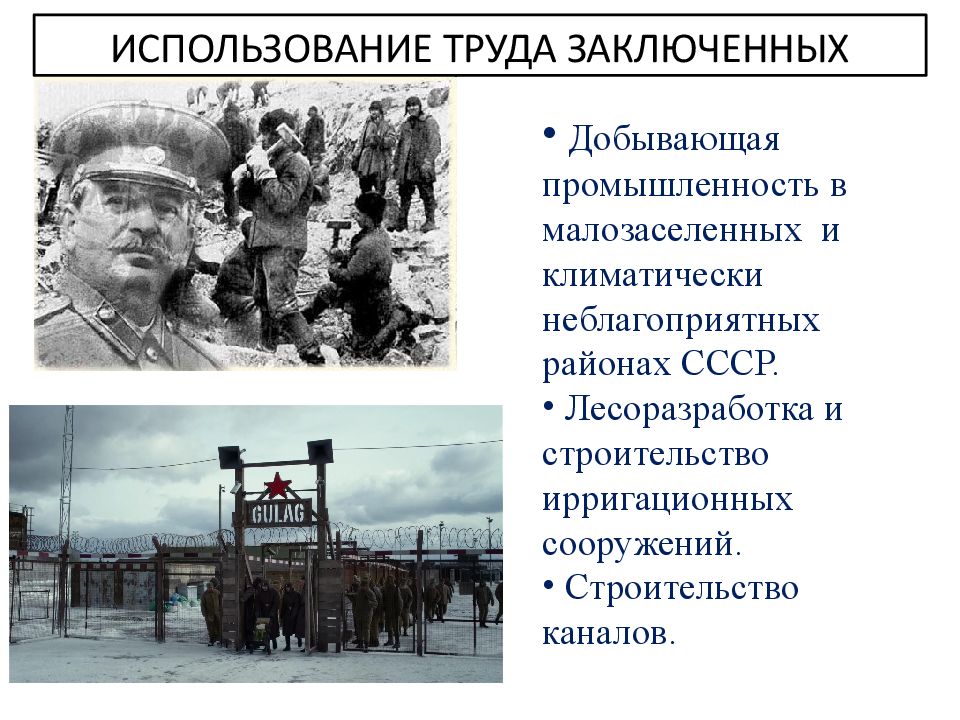 ИСПОЛЬЗОВАНИЕ ТРУДА ЗАКЛЮЧЕННЫХ

GULAG

• Добывающая промышленность в малозаселенных и климатически неблагоприятных районах СССР.
• Лесоразработка и строительство ирригационных сооружений.
• Строительство каналов.